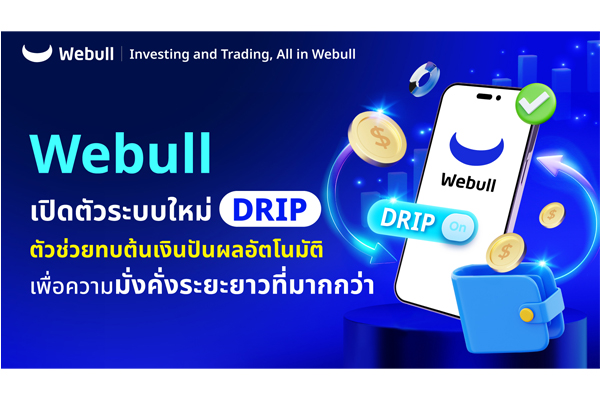 Webull | Investing and Trading, All in Webull

Webull

เปิดตัวระบบใหม่ DRIP

ตัวช่วยทบต้นเงินปันผลอัตโนมัติ

เพื่อความมั่งคั่งระยะยาวที่มากกว่า

Webull

DRIP On

$

$

$